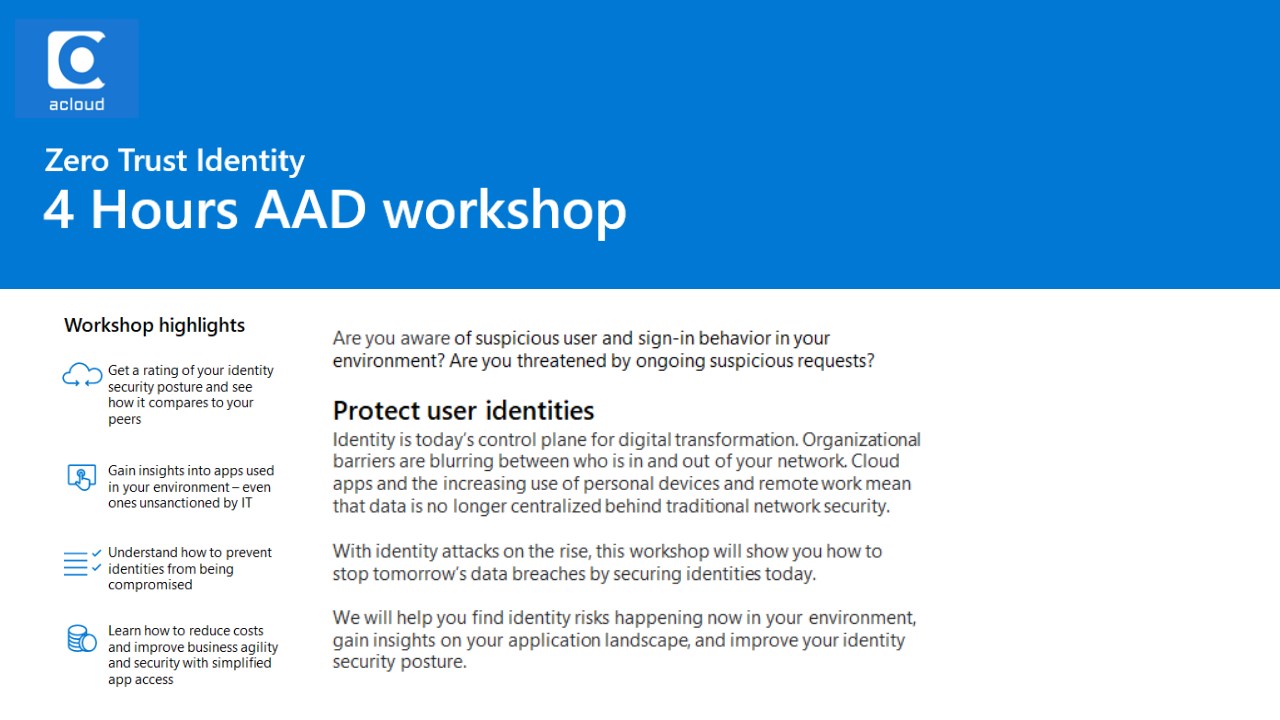 acloud

Zero Trust Identity
4 Hours AAD workshop

Workshop highlights

Get a rating of your identity security posture and see how it compares to your peers

Gain insights into apps used in your environment – even ones unsanctioned by IT

Understand how to prevent identities from being compromised

Learn how to reduce costs and improve business agility and security with simplified app access

Are you aware of suspicious user and sign-in behavior in your environment? Are you threatened by ongoing suspicious requests?

Protect user identities

Identity is today's control plane for digital transformation. Organizational barriers are blurring between who is in and out of your network. Cloud apps and the increasing use of personal devices and remote work mean that data is no longer centralized behind traditional network security.

With identity attacks on the rise, this workshop will show you how to stop tomorrow's data breaches by securing identities today.

We will help you find identity risks happening now in your environment, gain insights on your application landscape, and improve your identity security posture.